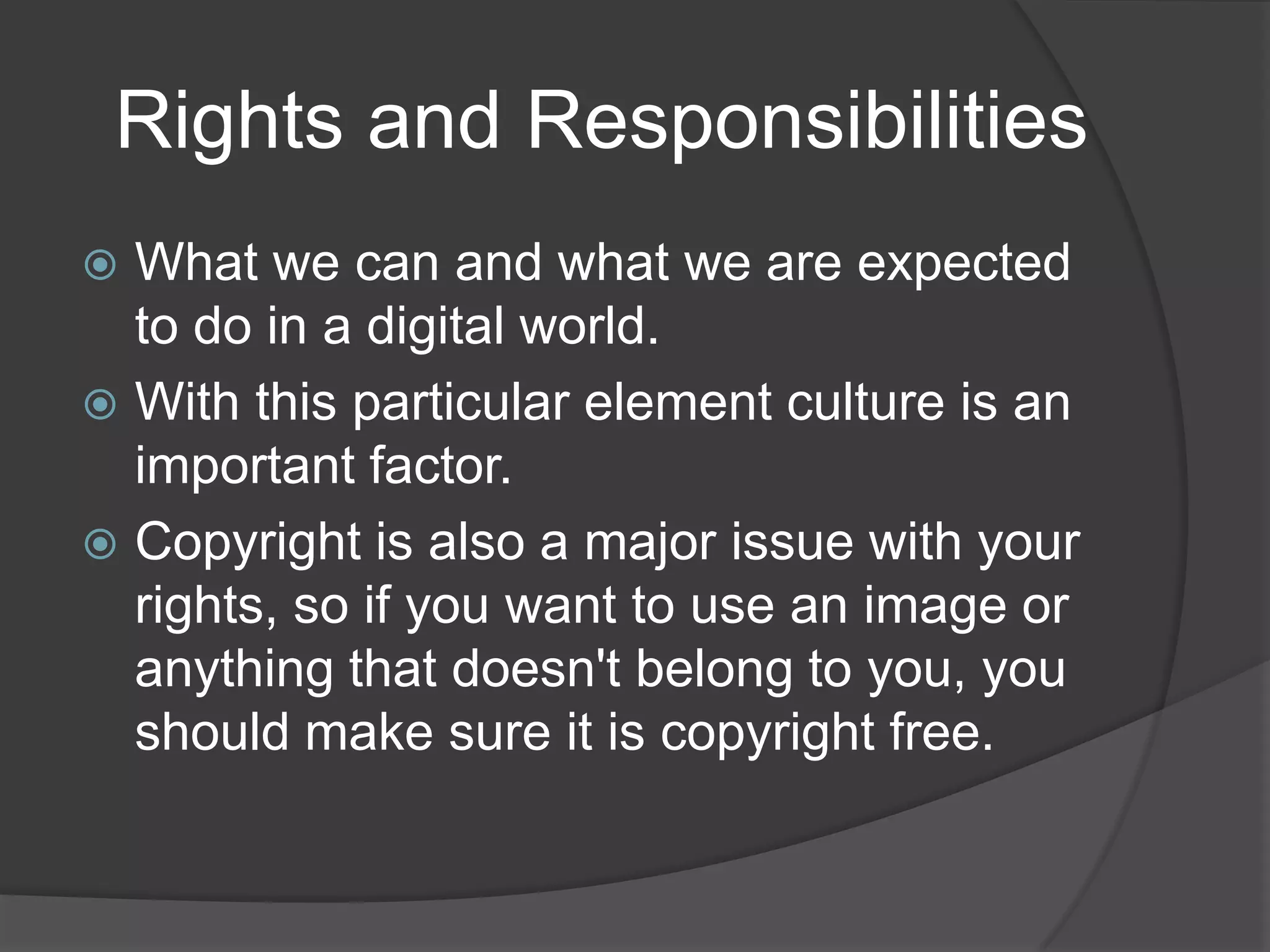 Rights and Responsibilities

What we can and what we are expected to do in a digital world.

With this particular element culture is an important factor.

Copyright is also a major issue with your rights, so if you want to use an image or anything that doesn't belong to you, you should make sure it is copyright free.